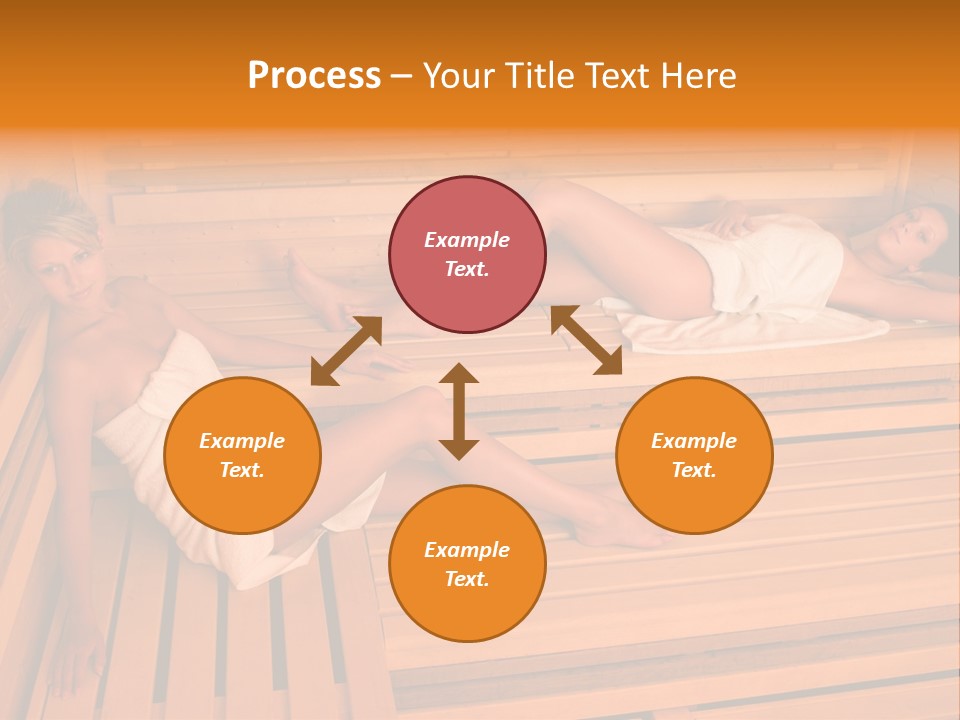 Process – Your Title Text Here

Example Text.

Example Text.

Example Text.

Example Text.